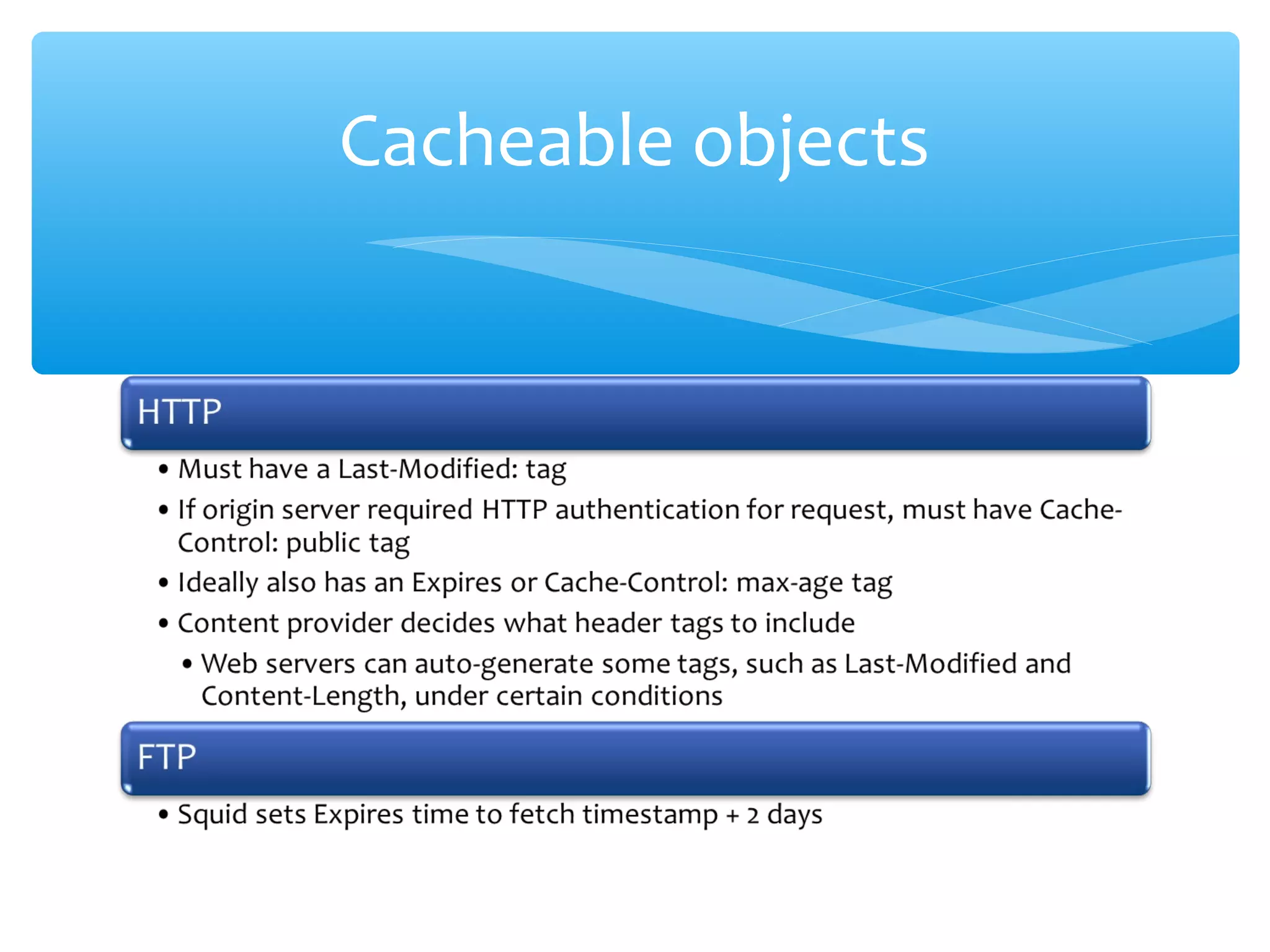 Cacheable objects

HTTP

• Must have a Last-Modified: tag
• If origin server required HTTP authentication for request, must have Cache-Control: public tag
• Ideally also has an Expires or Cache-Control: max-age tag
• Content provider decides what header tags to include
  • Web servers can auto-generate some tags, such as Last-Modified and Content-Length, under certain conditions

FTP

• Squid sets Expires time to fetch timestamp + 2 days